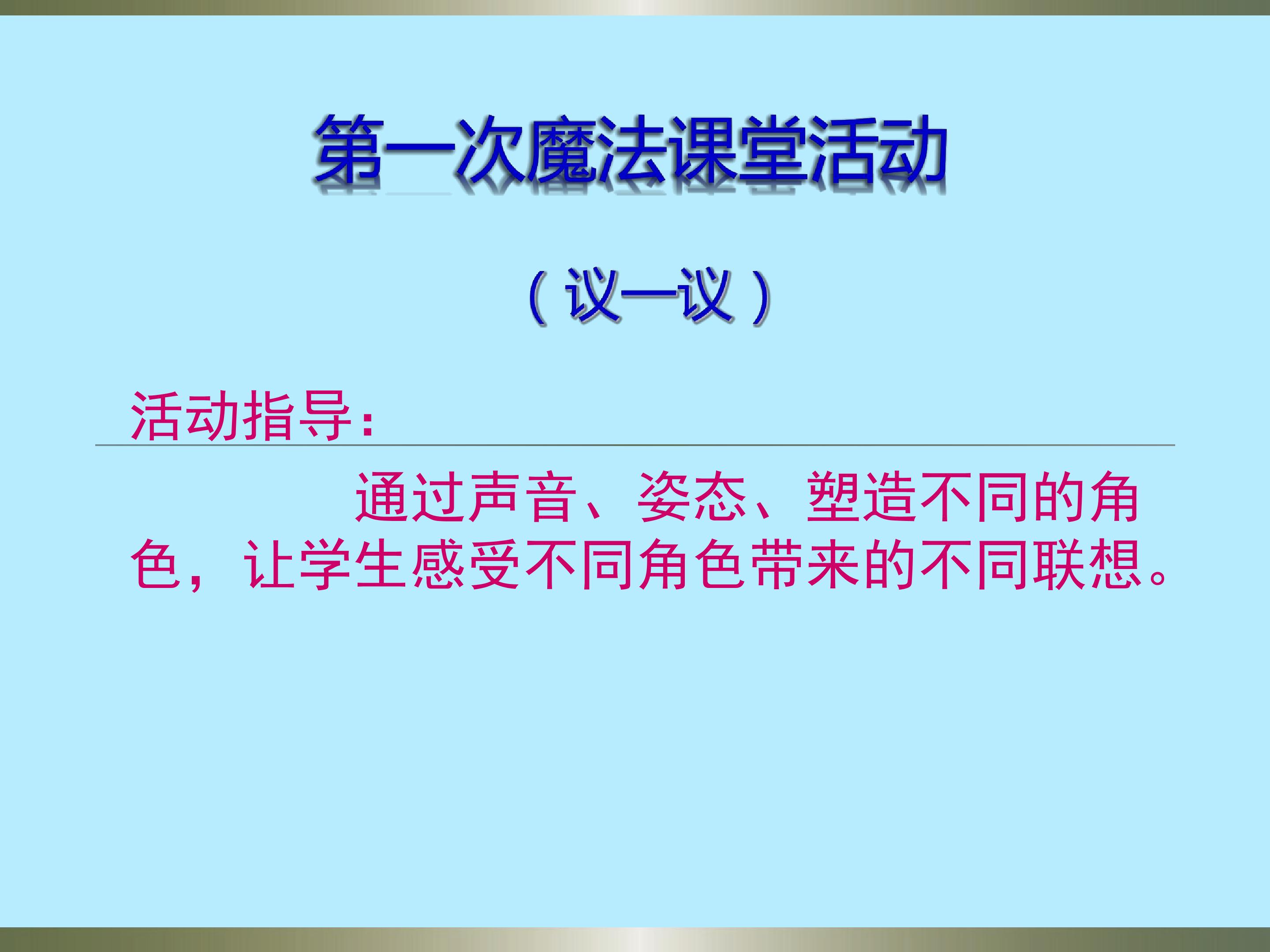 第一次魔法课堂活动

（议一议）

活动指导：

通过声音、姿态、塑造不同的角色，让学生感受不同角色带来的不同联想。